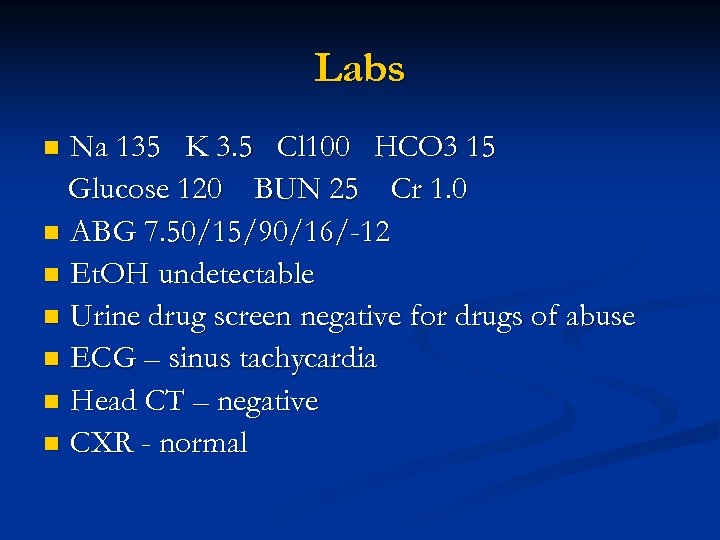 Labs

- Na 135 K 3.5 Cl100 HCO3 15
Glucose 120 BUN 25 Cr 1.0
- ABG 7.50/15/90/16/-12
- EtOH undetectable
- Urine drug screen negative for drugs of abuse
- ECG – sinus tachycardia
- Head CT – negative
- CXR - normal